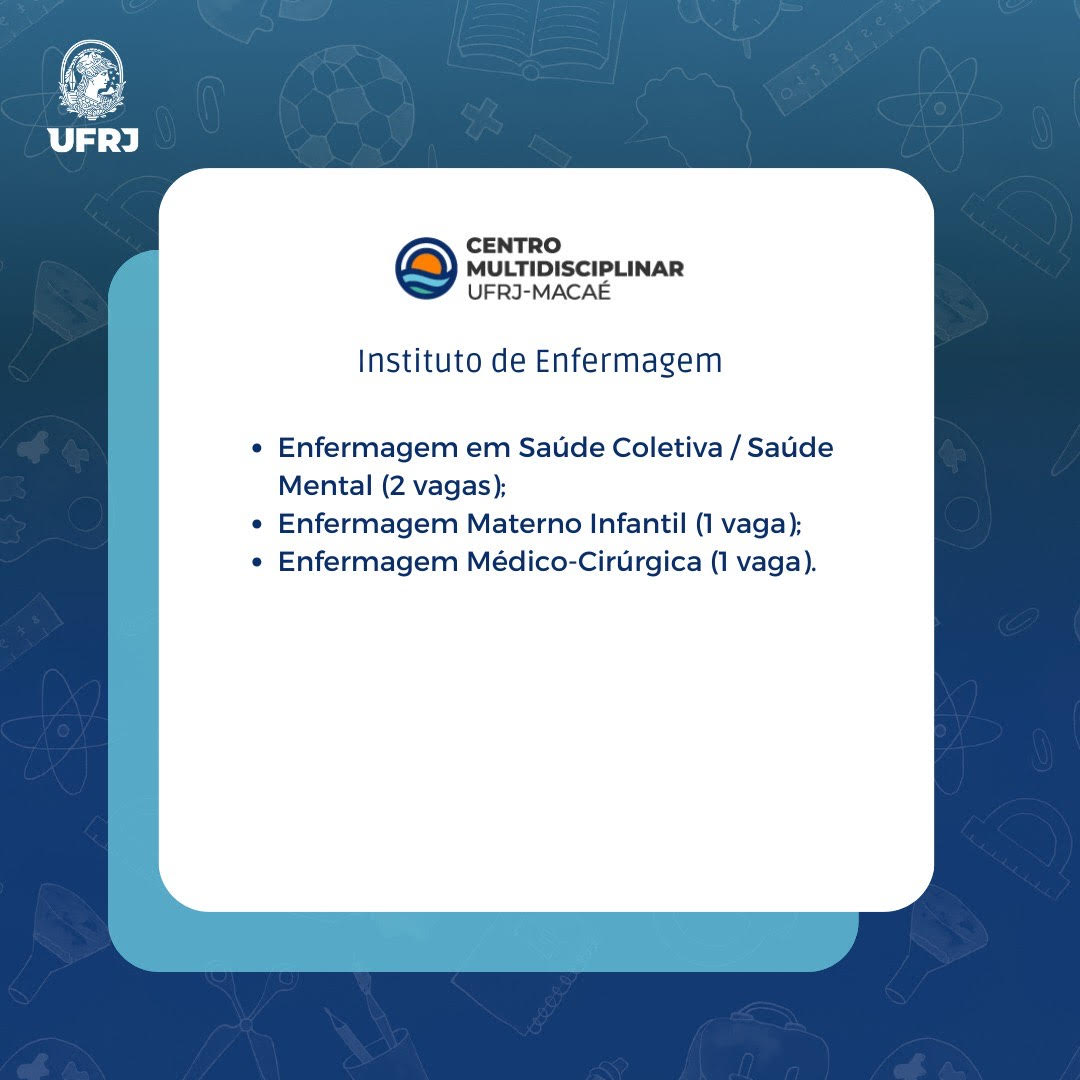 UFRJ

CENTRO MULTIDISCIPLINAR UFRJ-MACAÉ

Instituto de Enfermagem

• Enfermagem em Saúde Coletiva / Saúde Mental (2 vagas);
• Enfermagem Materno Infantil (1 vaga);
• Enfermagem Médico-Cirúrgica (1 vaga).